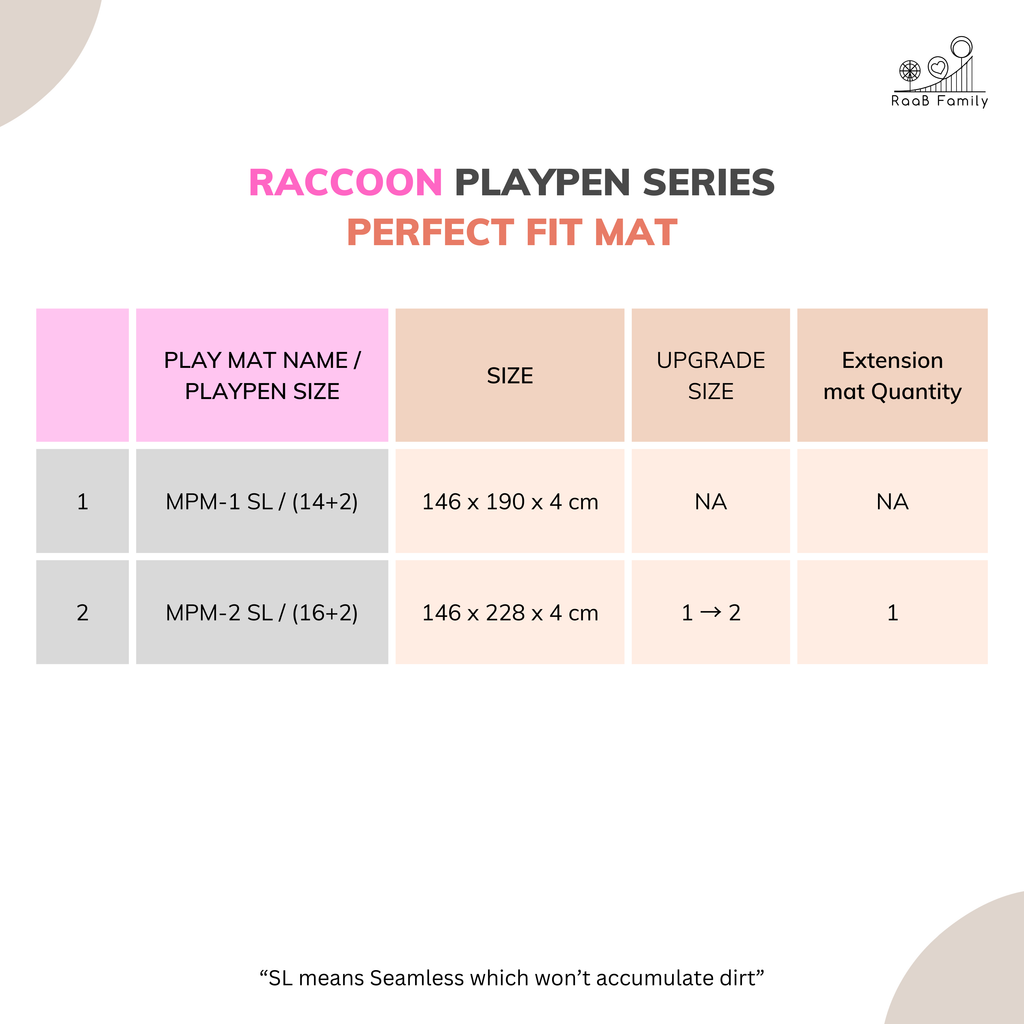 RaaB Family

RACCOON PLAYPEN SERIES
PERFECT FIT MAT

| | PLAY MAT NAME / PLAYPEN SIZE | SIZE | UPGRADE SIZE | Extension mat Quantity |
|---|---|---|---|---|
| 1 | MPM-1 SL / (14+2) | 146 x 190 x 4 cm | NA | NA |
| 2 | MPM-2 SL / (16+2) | 146 x 228 x 4 cm | 1 → 2 | 1 |

“SL means Seamless which won’t accumulate dirt”